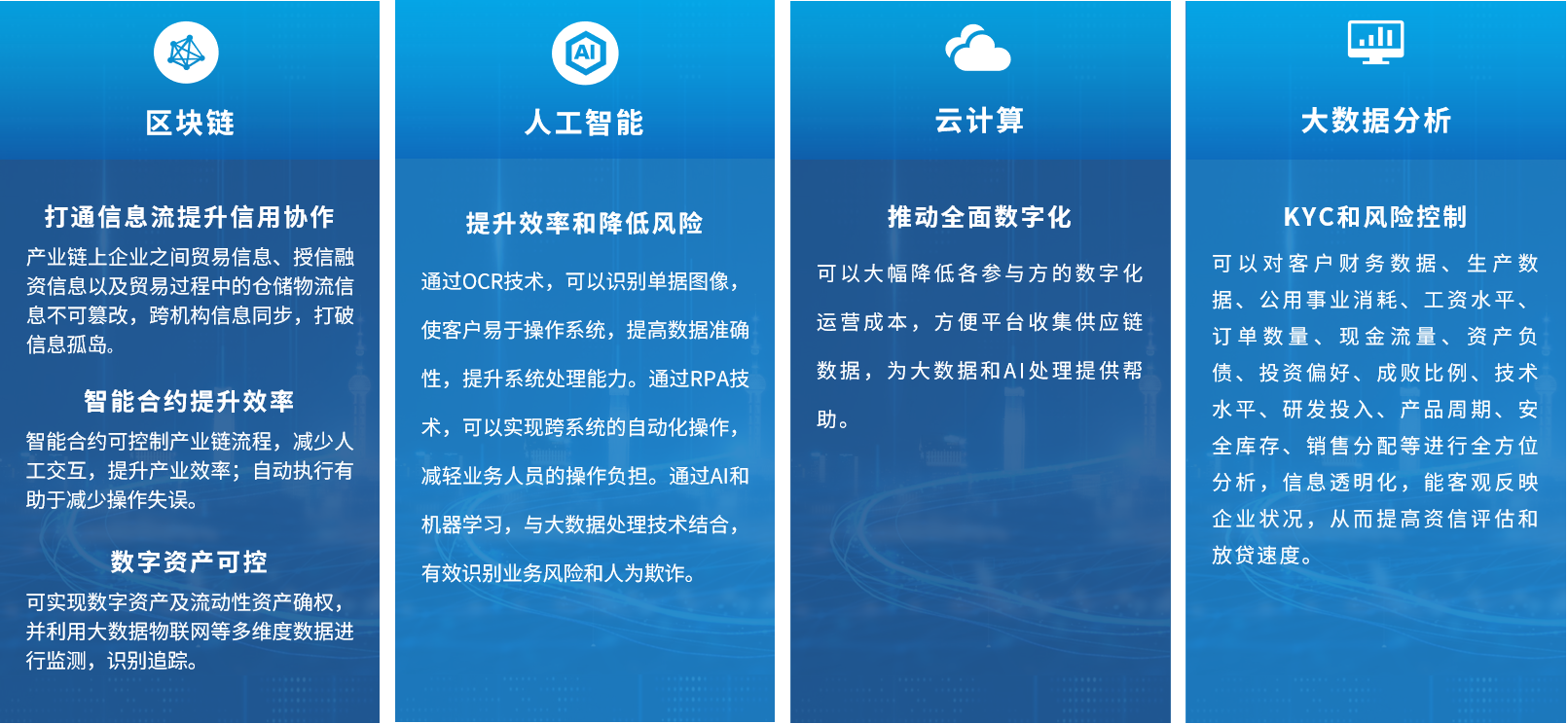 区块链

打通信息流提升信用协作

产业链上企业之间贸易信息、授信融资信息以及贸易过程中的仓储物流信息不可篡改，跨机构信息同步，打破信息孤岛。

智能合约提升效率

智能合约可控制产业链流程，减少人工交互，提升产业效率；自动执行有助于减少操作失误。

数字资产可控

可实现数字资产及流动性资产确权，并利用大数据物联网等多维度数据进行监测，识别追踪。

AI

人工智能

提升效率和降低风险

通过OCR技术，可以识别单据图像，使客户易于操作系统，提高数据准确性，提升系统处理能力。通过RPA技术，可以实现跨系统的自动化操作，减轻业务人员的操作负担。通过AI和机器学习，与大数据处理技术结合，有效识别业务风险和人为欺诈。

云计算

推动全面数字化

可以大幅降低各参与方的数字化运营成本，方便平台收集供应链数据，为大数据和AI处理提供帮助。

大数据分析

KYC和风险控制

可以对客户财务数据、生产数据、公用事业消耗、工资水平、订单数量、现金流量、资产负债、投资偏好、成败比例、技术水平、研发投入、产品周期、安全库存、销售分配等进行全方位分析，信息透明化，能客观反映企业状况，从而提高资信评估和放贷速度。